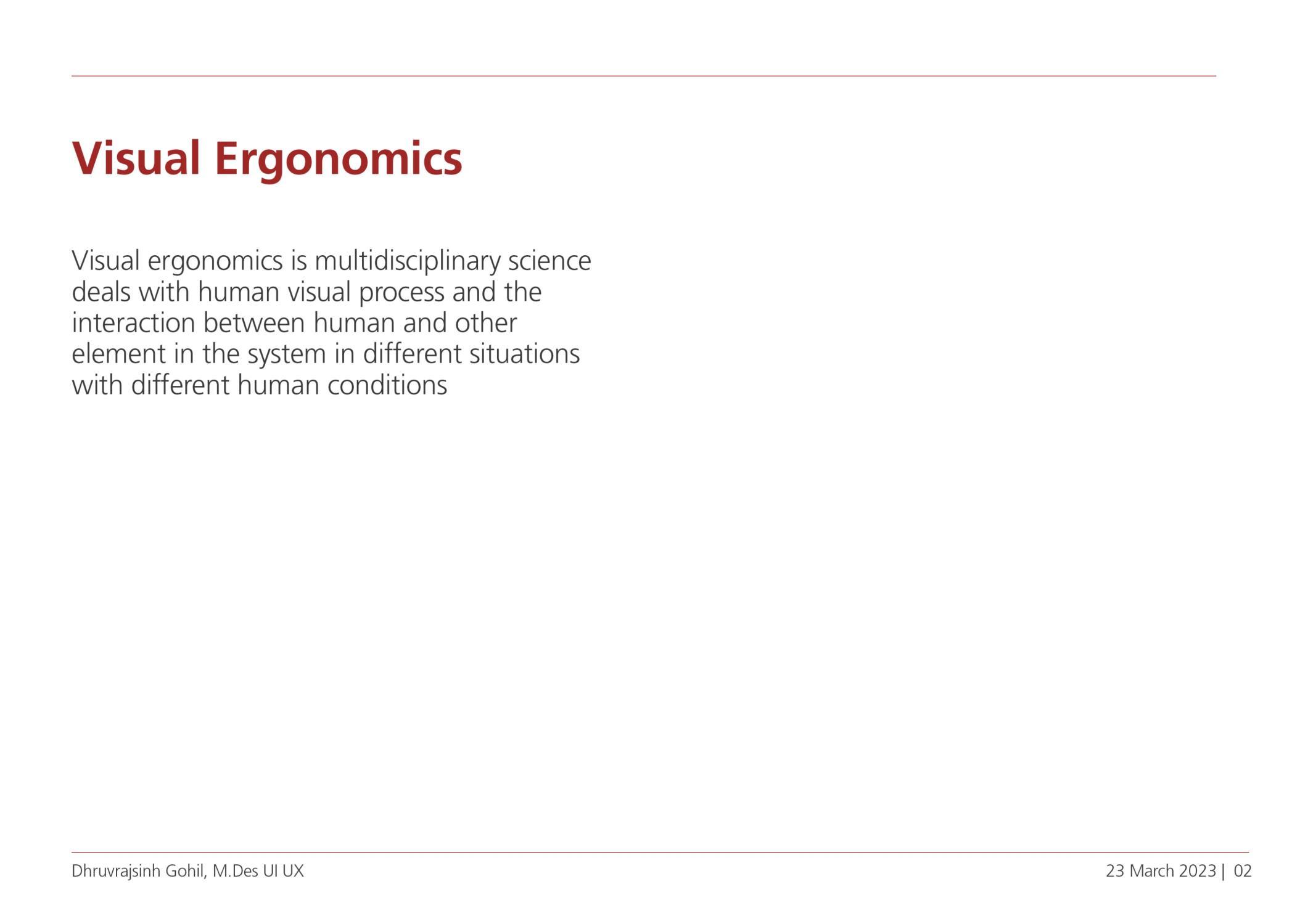 Visual Ergonomics

Visual ergonomics is multidisciplinary science deals with human visual process and the interaction between human and other element in the system in different situations with different human conditions

Dhruvrajsinh Gohil, M.Des UI UX

23 March 2023 | 02